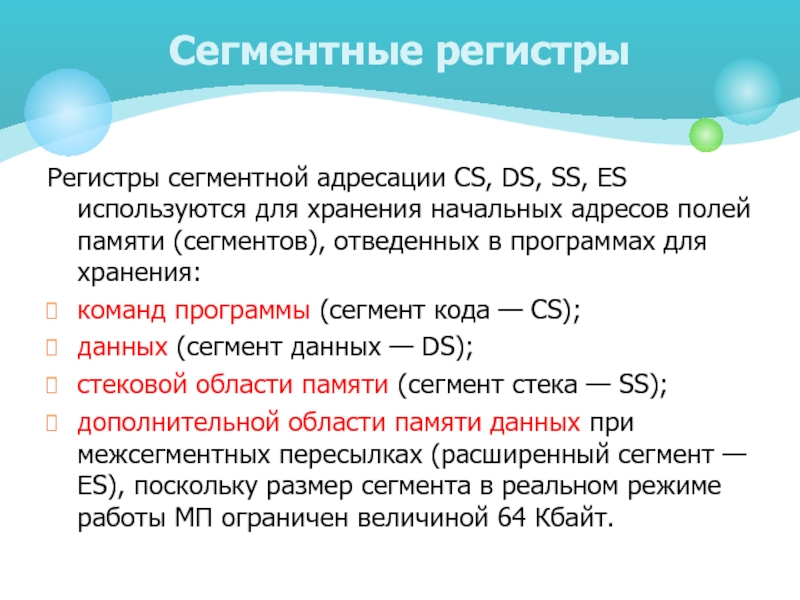 Сегментные регистры

Регистры сегментной адресации CS, DS, SS, ES используются для хранения начальных адресов полей памяти (сегментов), отведенных в программах для хранения:

команд программы (сегмент кода — CS);

данных (сегмент данных — DS);

стековой области памяти (сегмент стека — SS);

дополнительной области памяти данных при межсегментных пересылках (расширенный сегмент — ES), поскольку размер сегмента в реальном режиме работы МП ограничен величиной 64 Кбайт.